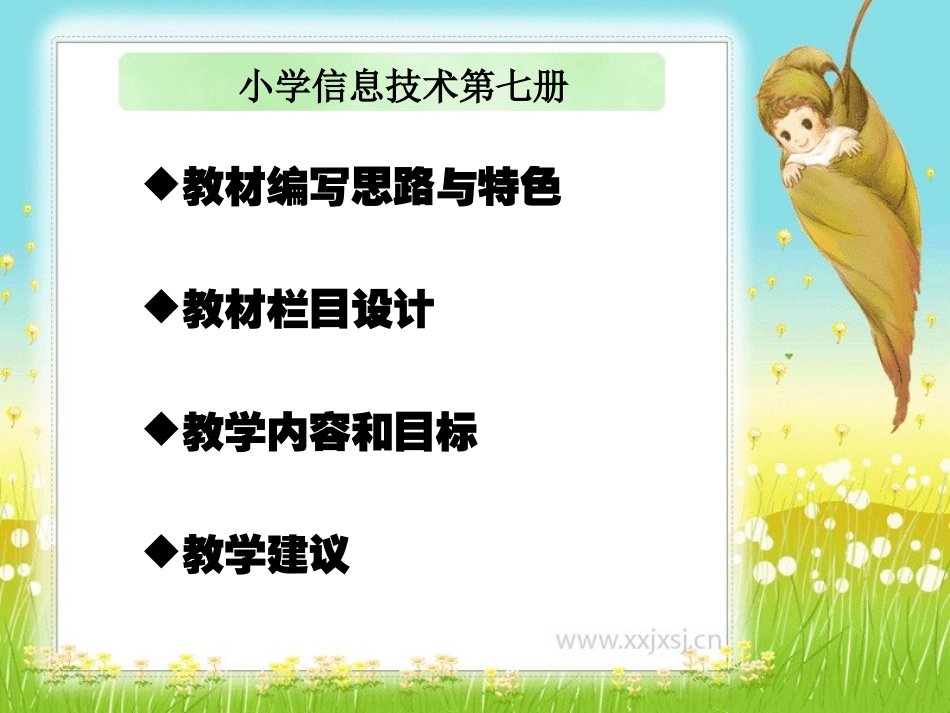 小学信息技术第七册

◆教材编写思路与特色

◆教材栏目设计

◆教学内容和目标

◆教学建议

www.xxjxsj.cn